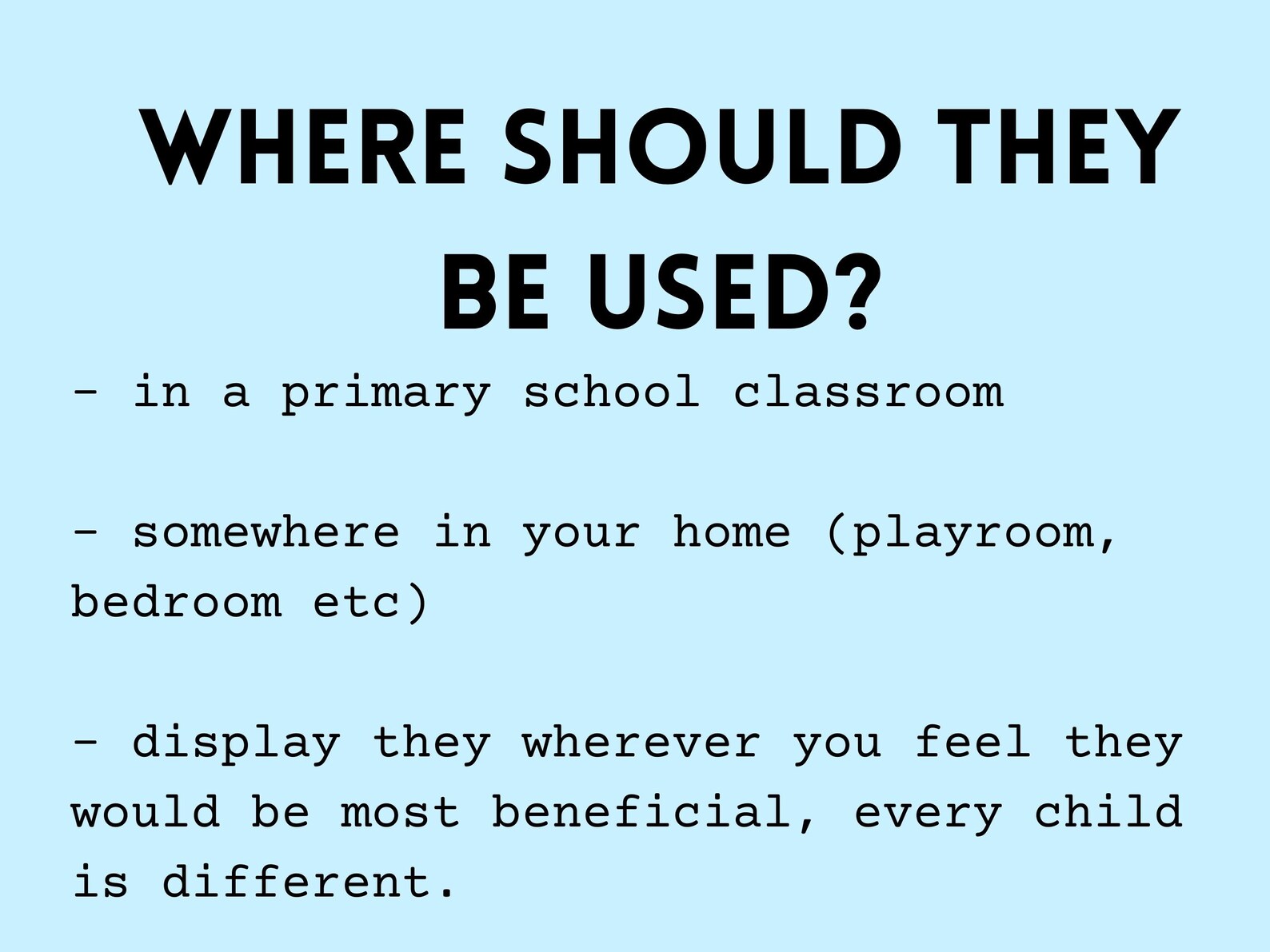 WHERE SHOULD THEY BE USED?

- in a primary school classroom

- somewhere in your home (playroom, bedroom etc)

- display they wherever you feel they would be most beneficial, every child is different.